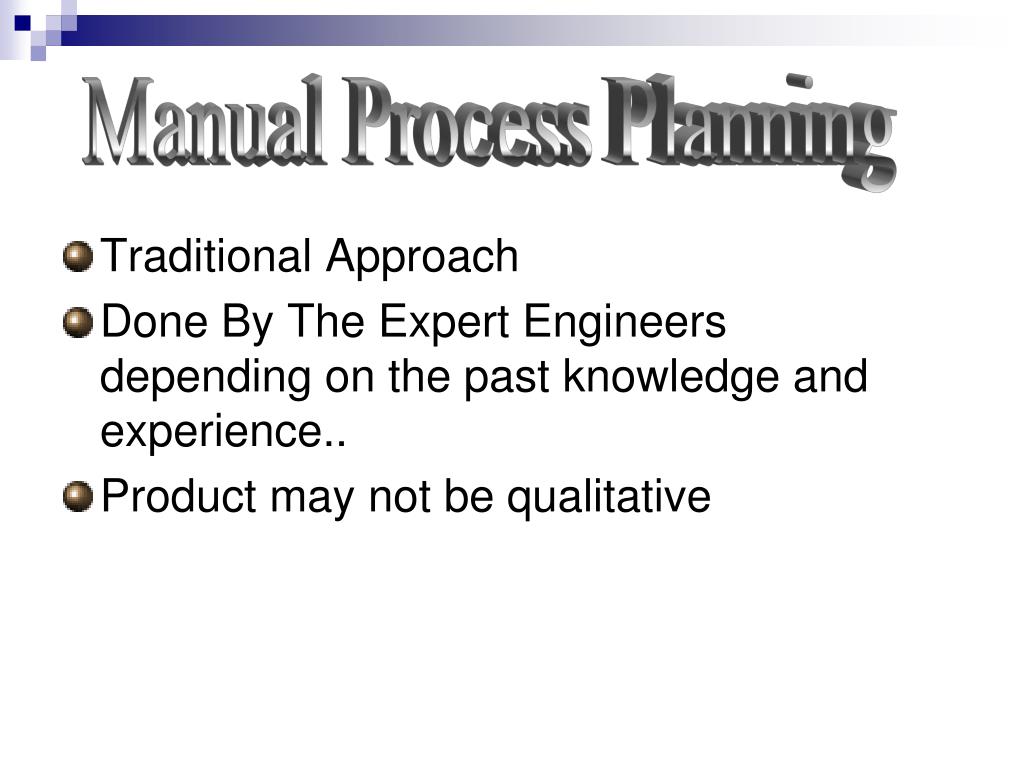 Manual Process Planning

Traditional Approach

Done By The Expert Engineers depending on the past knowledge and experience..

Product may not be qualitative